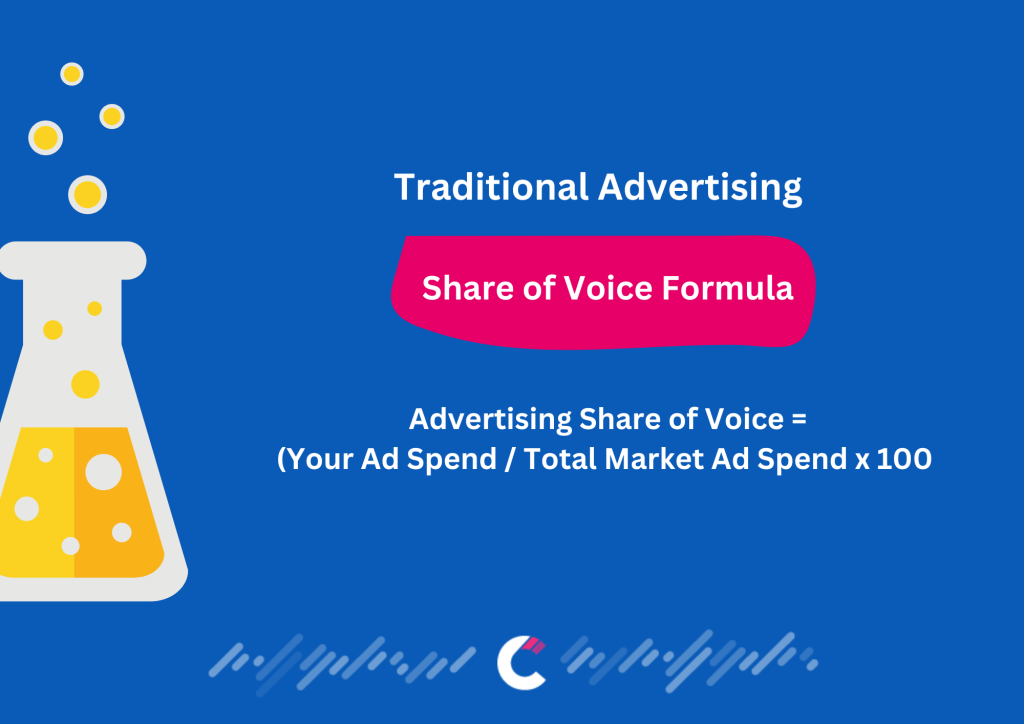 Traditional Advertising

Share of Voice Formula

Advertising Share of Voice =
(Your Ad Spend / Total Market Ad Spend x 100